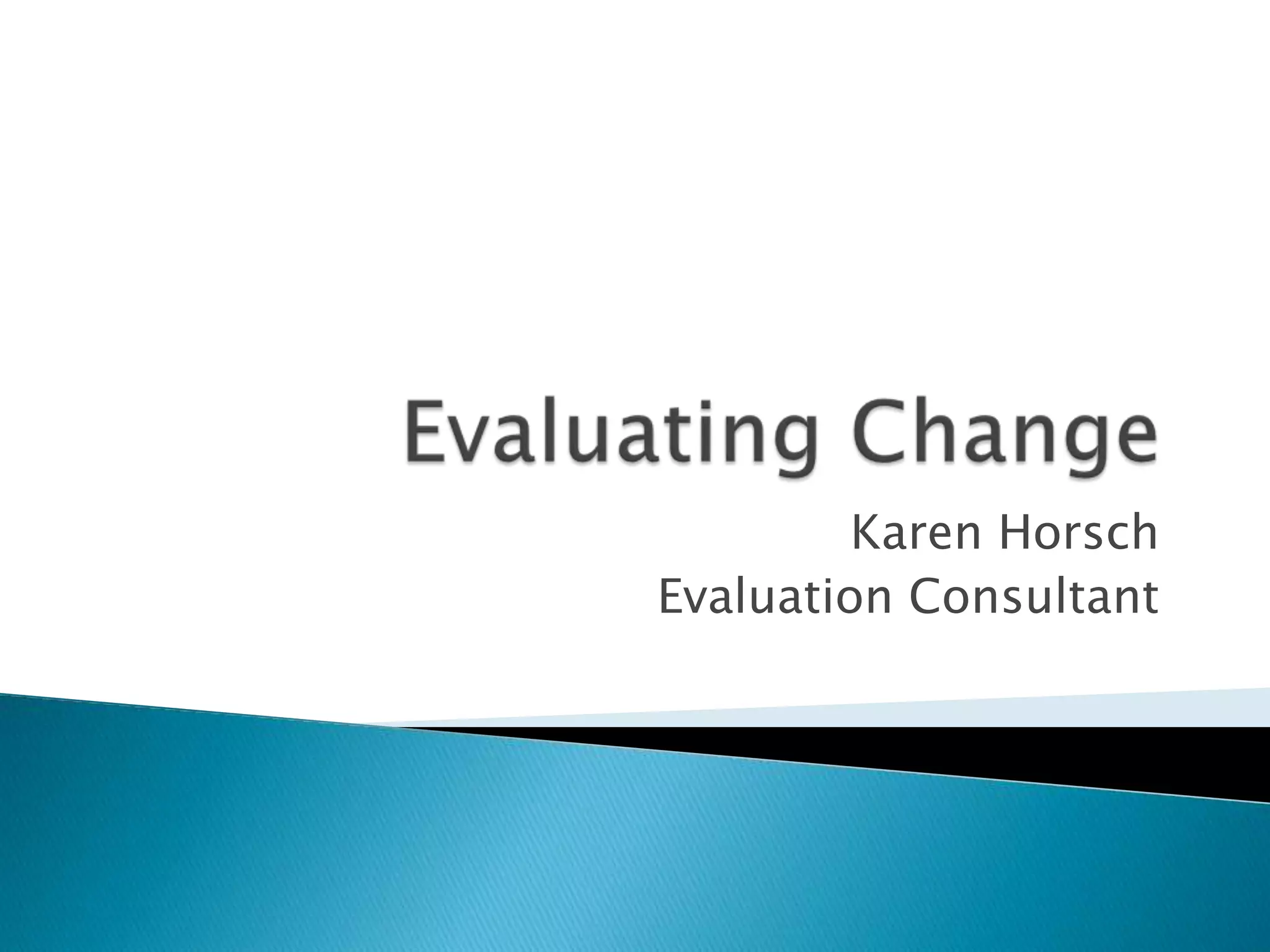 Evaluating Change

Karen Horsch
Evaluation Consultant